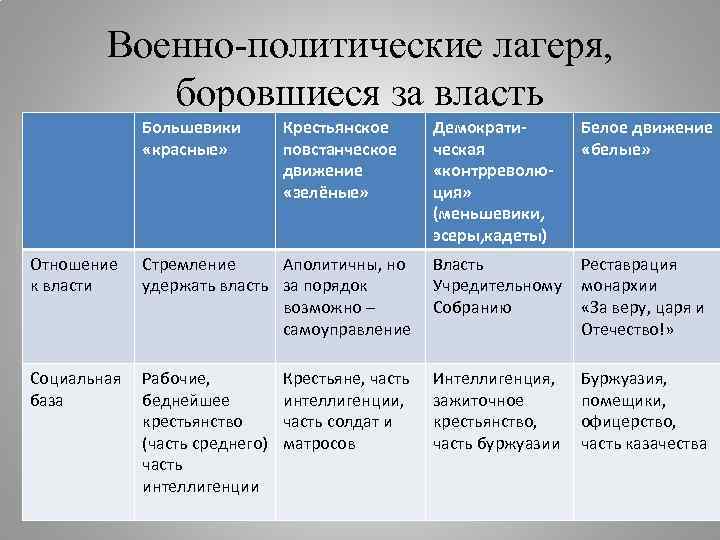 Военно-политические лагеря, боровшиеся за власть

| | Большевики «красные» | Крестьянское повстанческое движение «зелёные» | Демократическая «контрреволюция» (меньшевики, эсеры,кадеты) | Белое движение «белые» |
|---|---|---|---|---|
| Отношение к власти | Стремление удержать власть | Аполитичны, но за порядок возможно – самоуправление | Власть Учредительному Собранию | Реставрация монархии «За веру, царя и Отечество!» |
| Социальная база | Рабочие, беднейшее крестьянство (часть среднего) часть интеллигенции | Крестьяне, часть интеллигенции, часть солдат и матросов | Интеллигенция, зажиточное крестьянство, часть буржуазии | Буржуазия, помещики, офицерство, часть казачества |